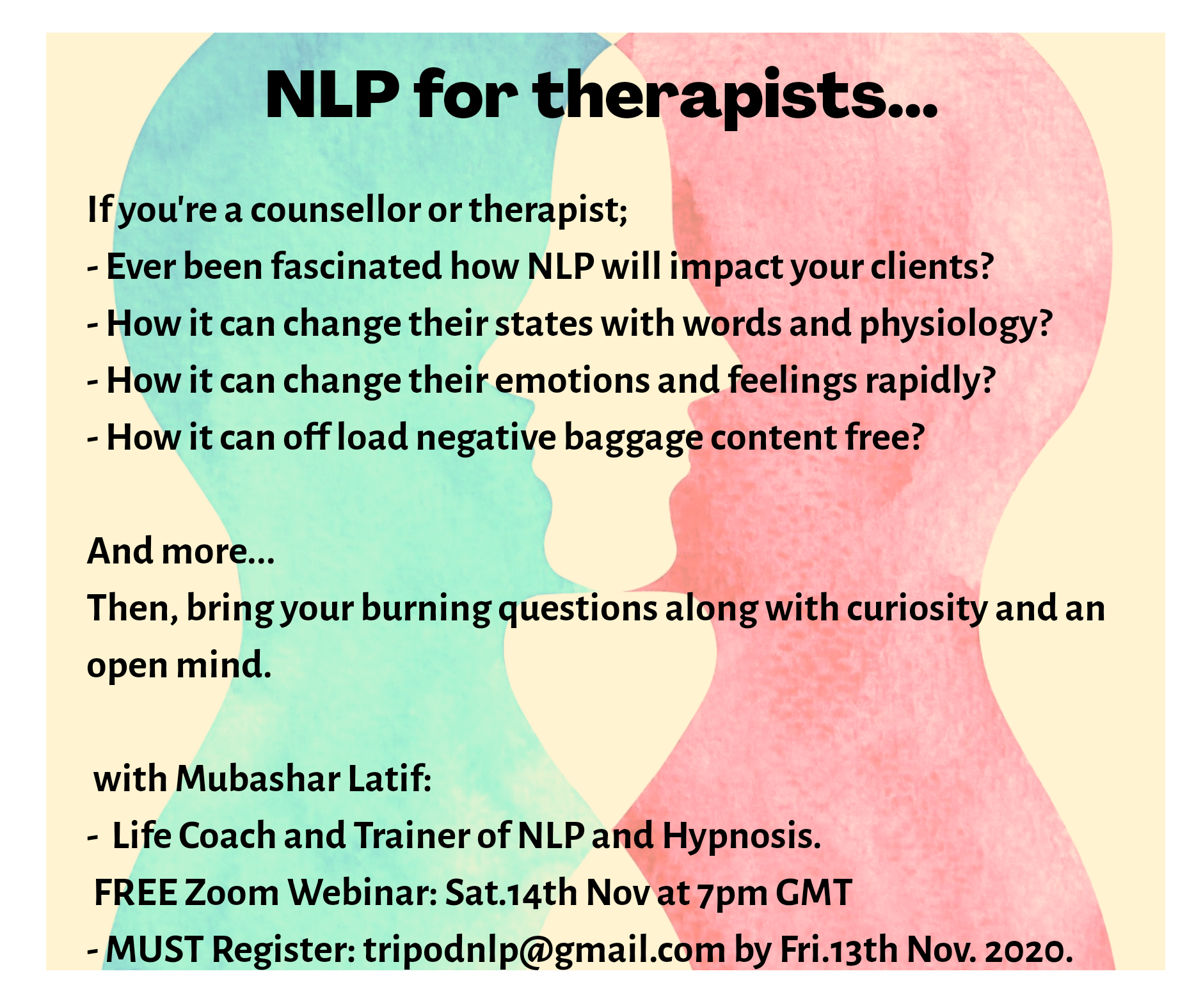 NLP for therapists...

If you're a counsellor or therapist;
- Ever been fascinated how NLP will impact your clients?
- How it can change their states with words and physiology?
- How it can change their emotions and feelings rapidly?
- How it can off load negative baggage content free?

And more...
Then, bring your burning questions along with curiosity and an open mind.

with Mubashar Latif:
- Life Coach and Trainer of NLP and Hypnosis.
FREE Zoom Webinar: Sat.14th Nov at 7pm GMT
- MUST Register: tripodnlp@gmail.com by Fri.13th Nov. 2020.